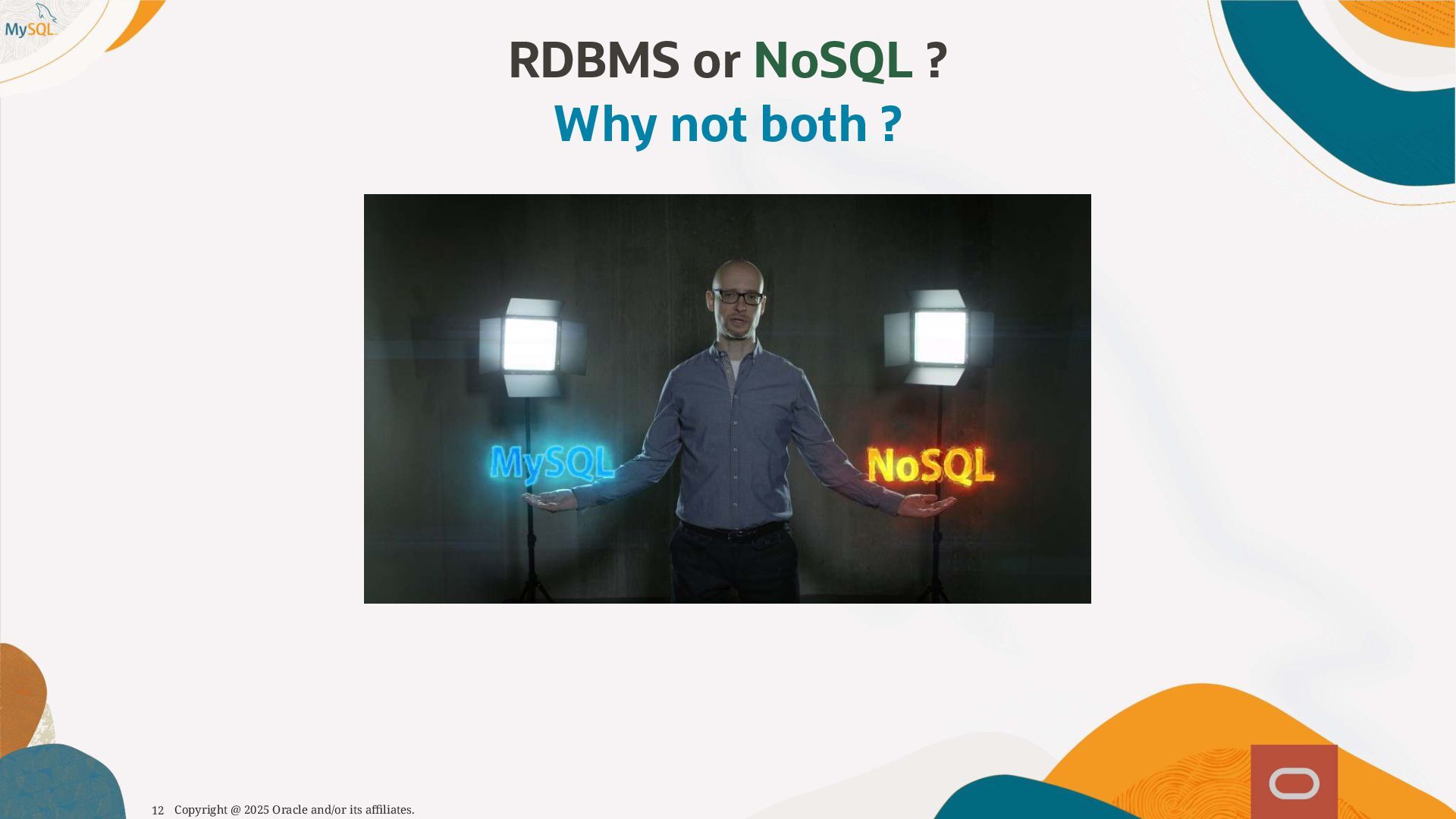 MySQL

RDBMS or NoSQL ?
Why not both ?

MySQL
NoSQL

12 Copyright @ 2025 Oracle and/or its affiliates.